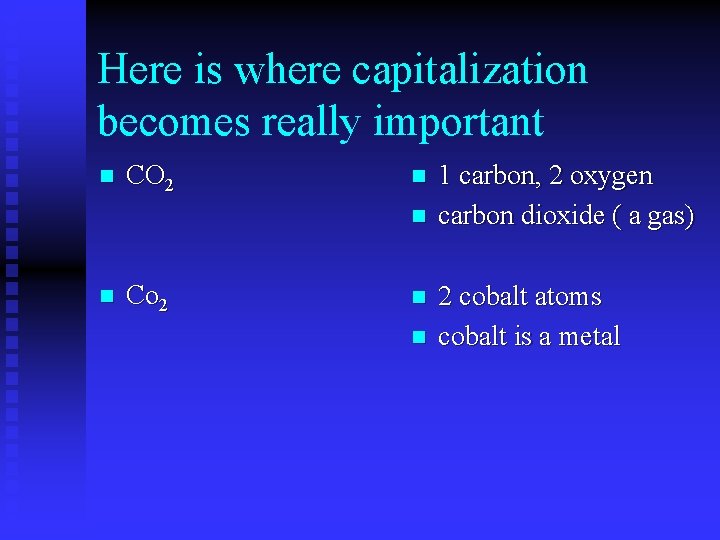 Here is where capitalization becomes really important

- $CO_2$
- $Co_2$

- 1 carbon, 2 oxygen
- carbon dioxide ( a gas)
- 2 cobalt atoms
- cobalt is a metal